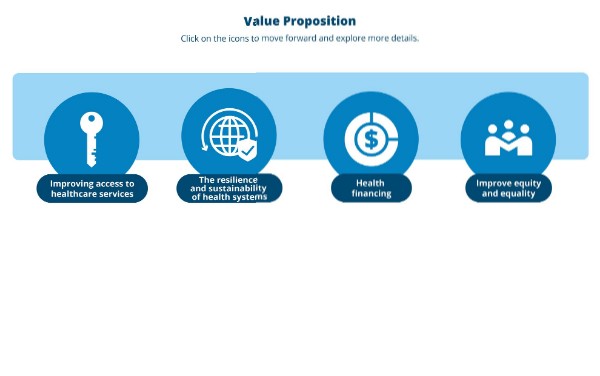 Value Proposition

Click on the icons to move forward and explore more details.

Improving access to healthcare services

The resilience and sustainability of health systems

Health financing

Improve equity and equality